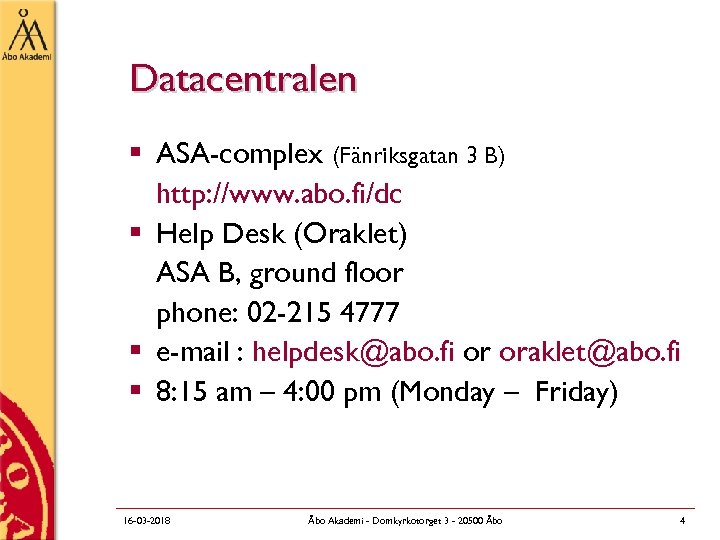 Åbo Akademi

Datacentralen

- ASA-complex (Fänriksgatan 3 B) http://www.abo.fi/dc
- Help Desk (Oraklet) ASA B, ground floor phone: 02-215 4777
- e-mail : helpdesk@abo.fi or oraklet@abo.fi
- 8:15 am – 4:00 pm (Monday – Friday)

16-03-2018 Åbo Akademi - Domkyrkotorget 3 - 20500 Åbo 4